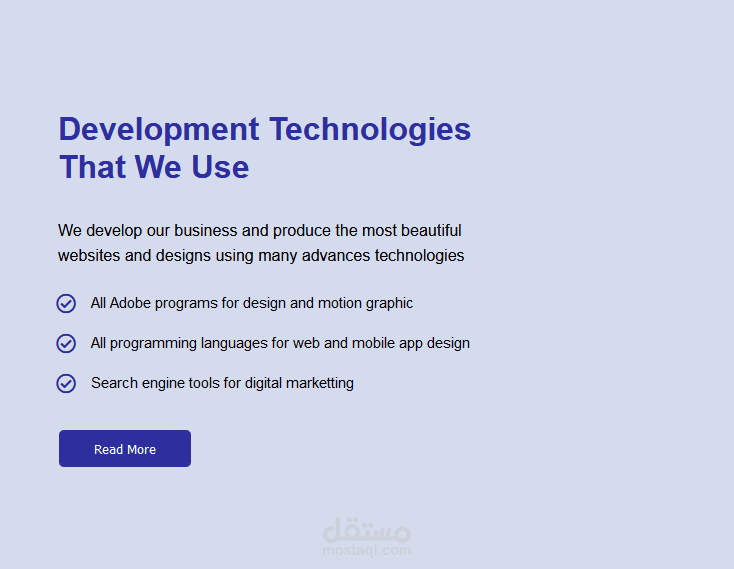 Development Technologies That We Use

We develop our business and produce the most beautiful websites and designs using many advances technologies

All Adobe programs for design and motion graphic

All programming languages for web and mobile app design

Search engine tools for digital marketting

Read More

مستقل
mostaql.com